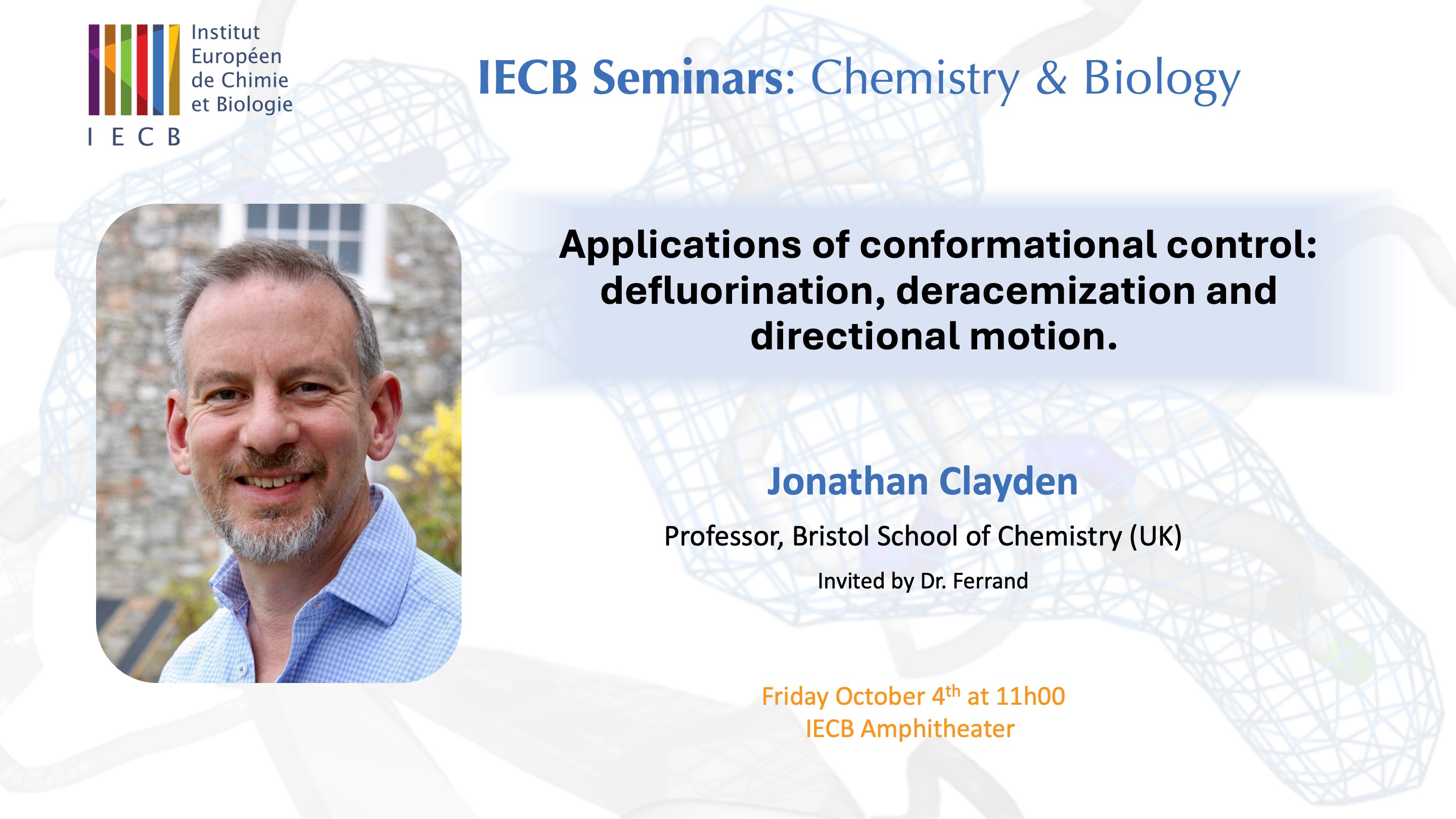 Institut
Européen
de Chimie
et Biologie
I E C B

IECB Seminars: Chemistry & Biology

Applications of conformational control: defluorination, deracemization and directional motion.

Jonathan Clayden

Professor, Bristol School of Chemistry (UK)

Invited by Dr. Ferrand

Friday October 4$^{th}$ at 11h00
IECB Amphitheater